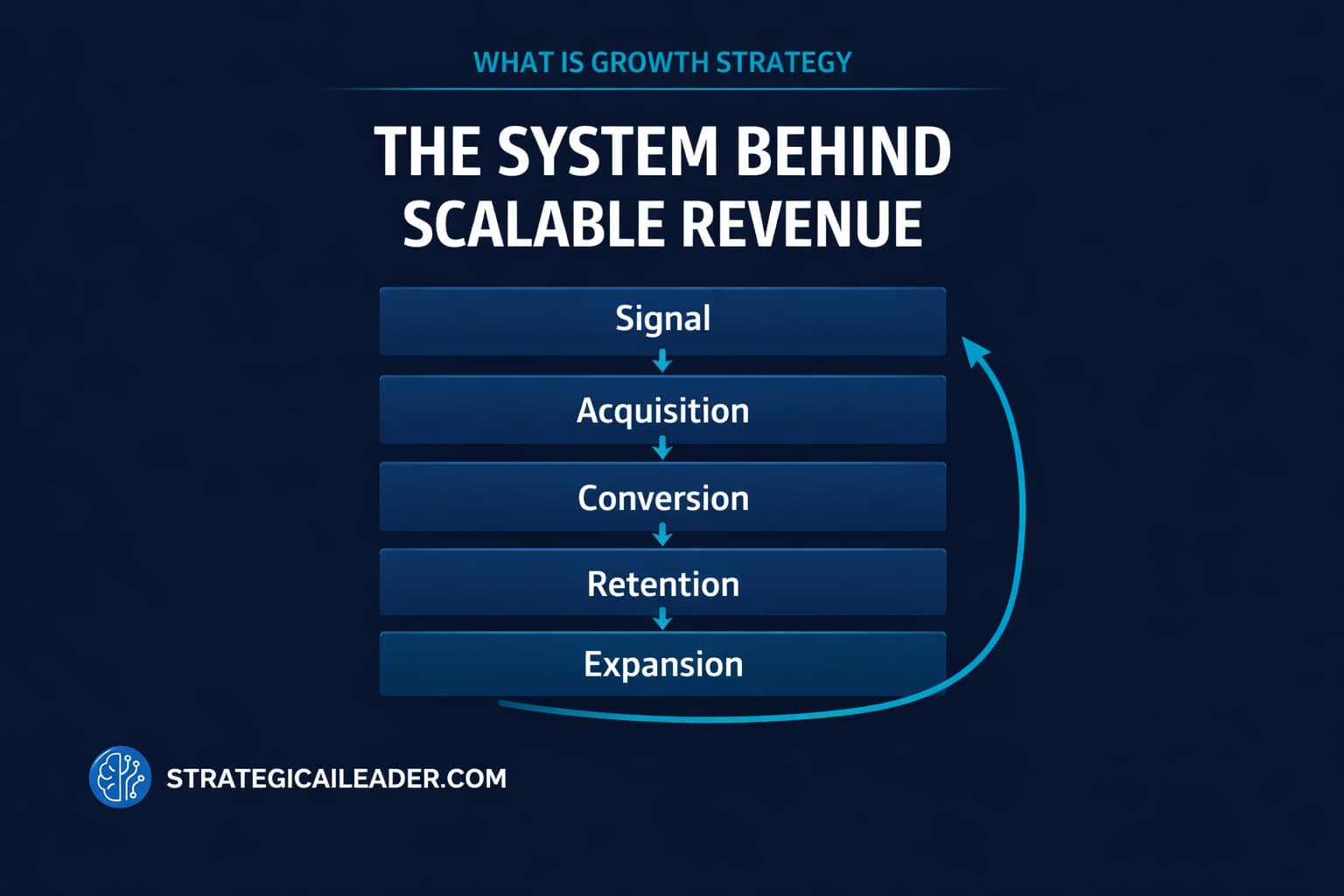 WHAT IS GROWTH STRATEGY

THE SYSTEM BEHIND SCALABLE REVENUE

Signal

Acquisition

Conversion

Retention

Expansion

STRATEGICAILEADER.COM